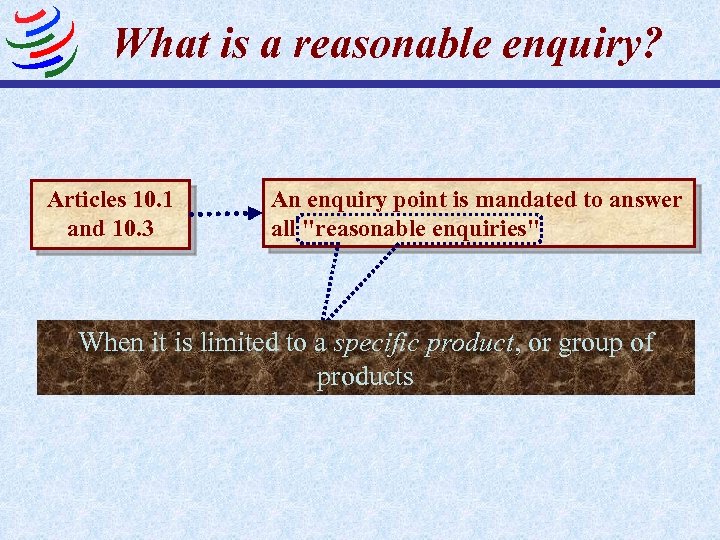 What is a reasonable enquiry?

Articles 10.1 and 10.3

An enquiry point is mandated to answer all "reasonable enquiries"

When it is limited to a specific product, or group of products